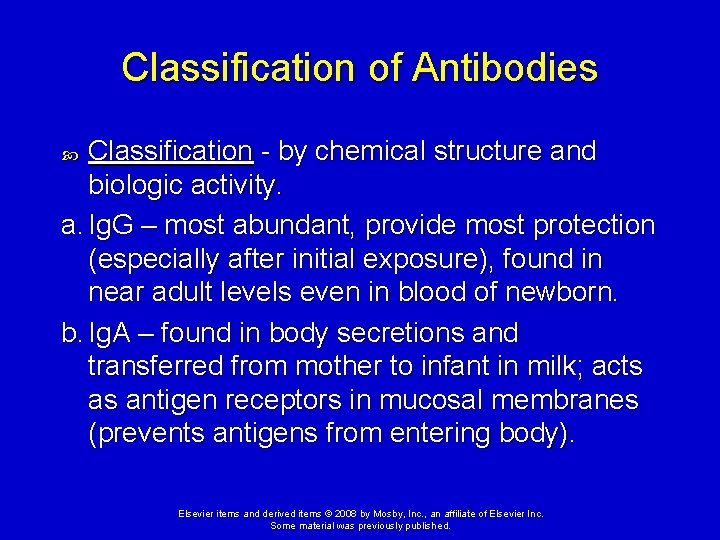 Classification of Antibodies

Classification - by chemical structure and biologic activity.

a. IgG – most abundant, provide most protection (especially after initial exposure), found in near adult levels even in blood of newborn.

b. IgA – found in body secretions and transferred from mother to infant in milk; acts as antigen receptors in mucosal membranes (prevents antigens from entering body).

Elsevier items and derived items © 2008 by Mosby, Inc., an affiliate of Elsevier Inc. Some material was previously published.